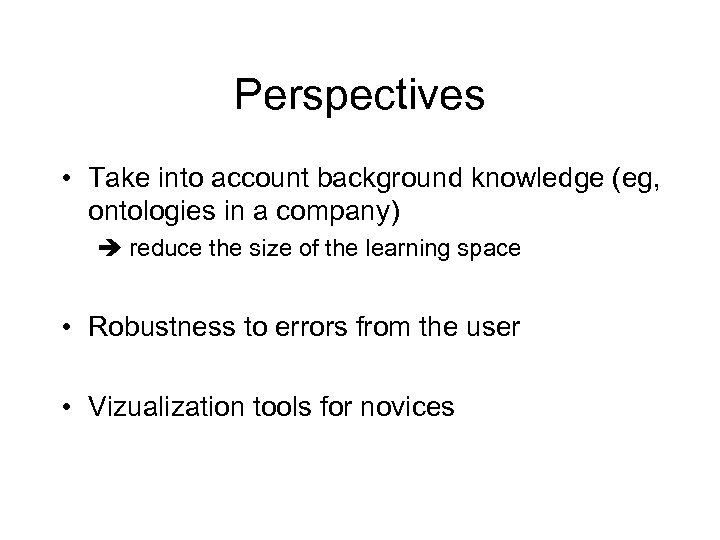 Perspectives

• Take into account background knowledge (eg, ontologies in a company)

➔ reduce the size of the learning space

• Robustness to errors from the user

• Vizualization tools for novices